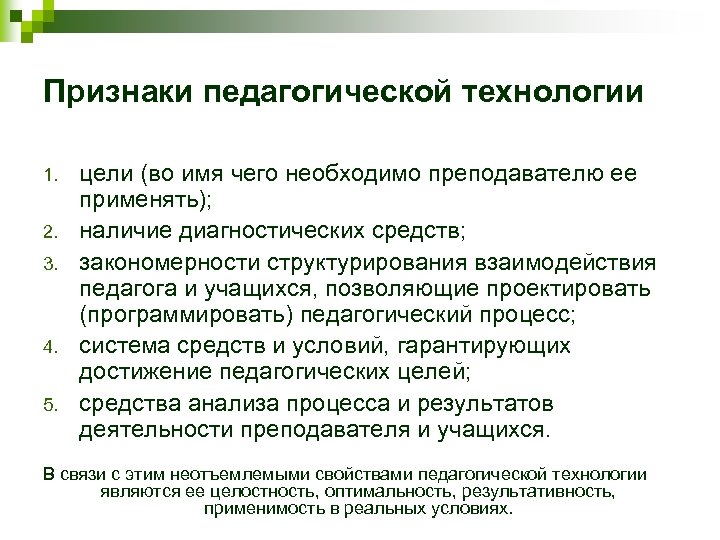 Признаки педагогической технологии

1. цели (во имя чего необходимо преподавателю ее применять);
2. наличие диагностических средств;
3. закономерности структурирования взаимодействия педагога и учащихся, позволяющие проектировать (программировать) педагогический процесс;
4. система средств и условий, гарантирующих достижение педагогических целей;
5. средства анализа процесса и результатов деятельности преподавателя и учащихся.

В связи с этим неотъемлемыми свойствами педагогической технологии являются ее целостность, оптимальность, результативность, применимость в реальных условиях.